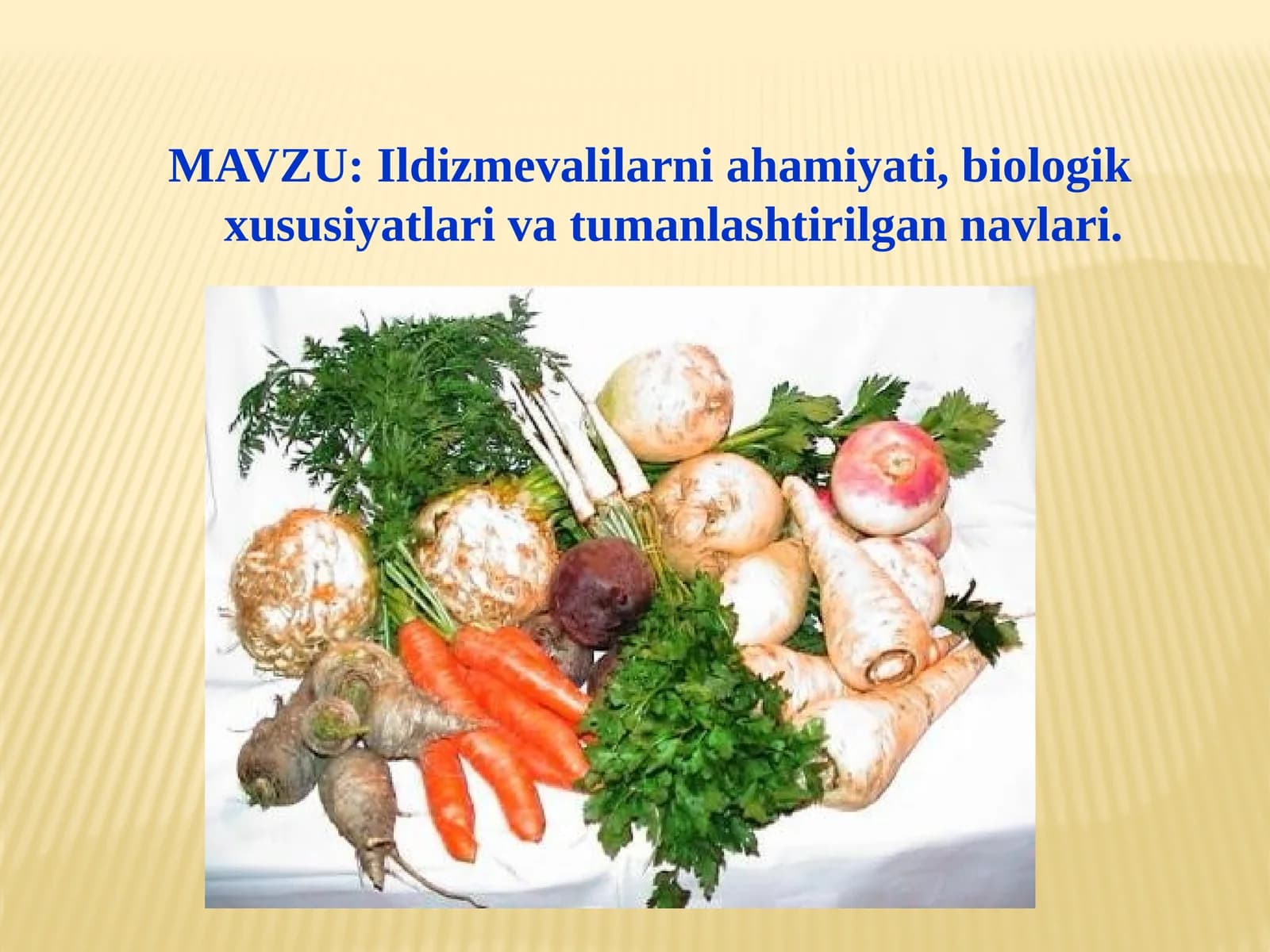 MAVZU: Ildizmevalilarni ahamiyati, biologik xususiyatlari va tumanlashtirilgan navlari.